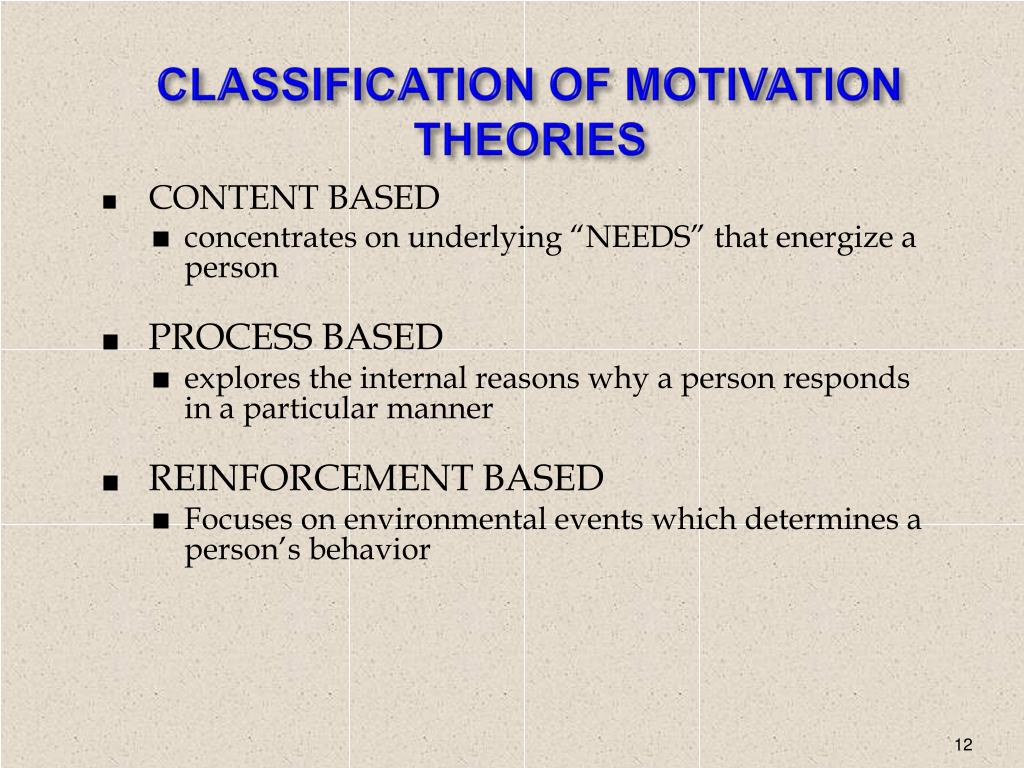 CLASSIFICATION OF MOTIVATION THEORIES

■ CONTENT BASED
■ concentrates on underlying “NEEDS” that energize a person

■ PROCESS BASED
■ explores the internal reasons why a person responds in a particular manner

■ REINFORCEMENT BASED
■ Focuses on environmental events which determines a person’s behavior

12